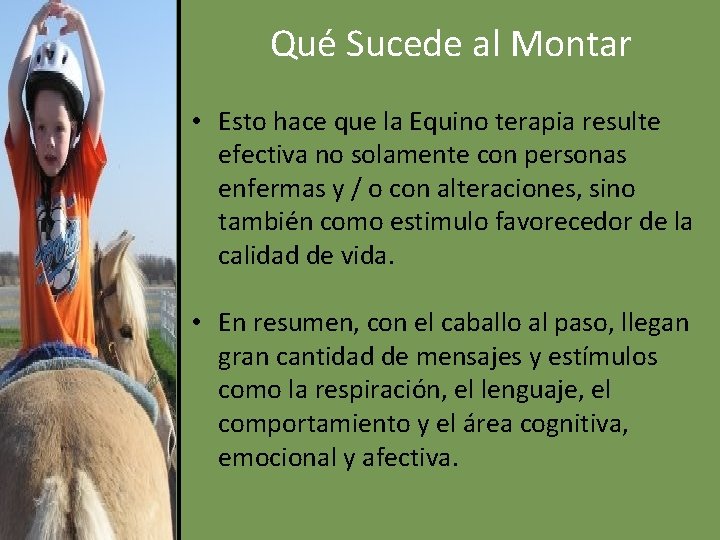 Qué Sucede al Montar

• Esto hace que la Equino terapia resulte efectiva no solamente con personas enfermas y / o con alteraciones, sino también como estimulo favorecedor de la calidad de vida.

• En resumen, con el caballo al paso, llegan gran cantidad de mensajes y estímulos como la respiración, el lenguaje, el comportamiento y el área cognitiva, emocional y afectiva.